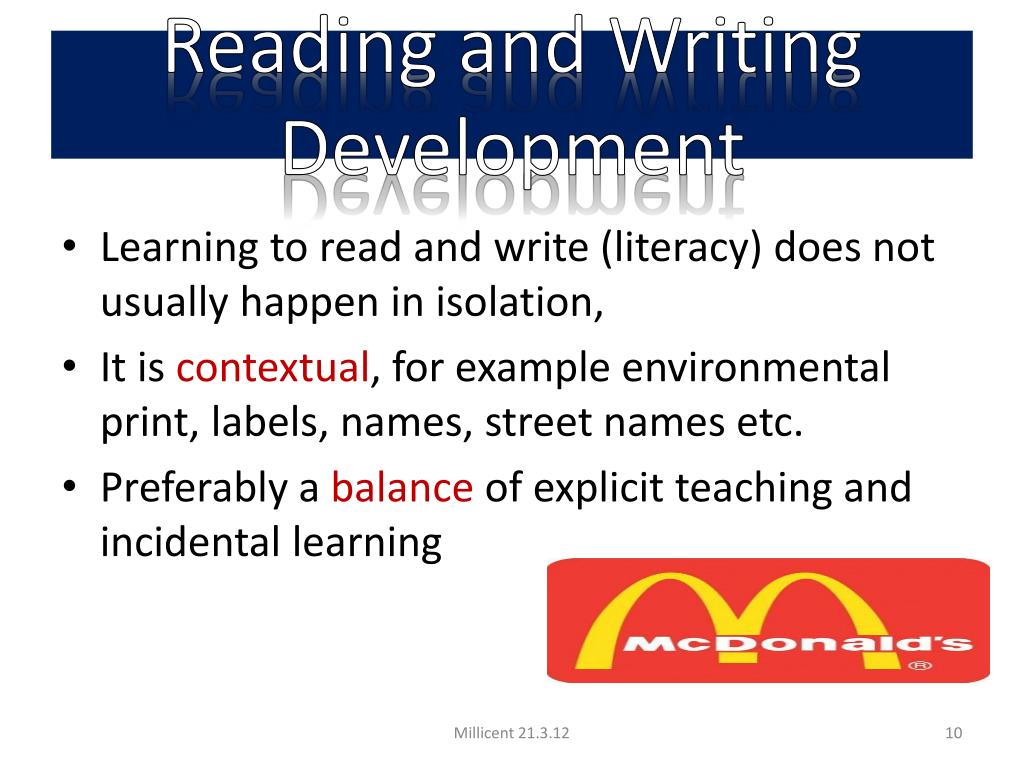 Reading and Writing Development

• Learning to read and write (literacy) does not usually happen in isolation,
• It is contextual, for example environmental print, labels, names, street names etc.
• Preferably a balance of explicit teaching and incidental learning

McDonald's
®

Millicent 21.3.12

10